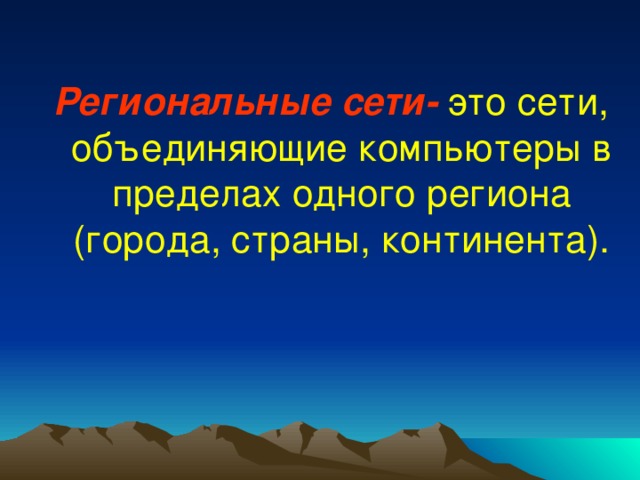 Региональные сети- это сети, объединяющие компьютеры в пределах одного региона (города, страны, континента).